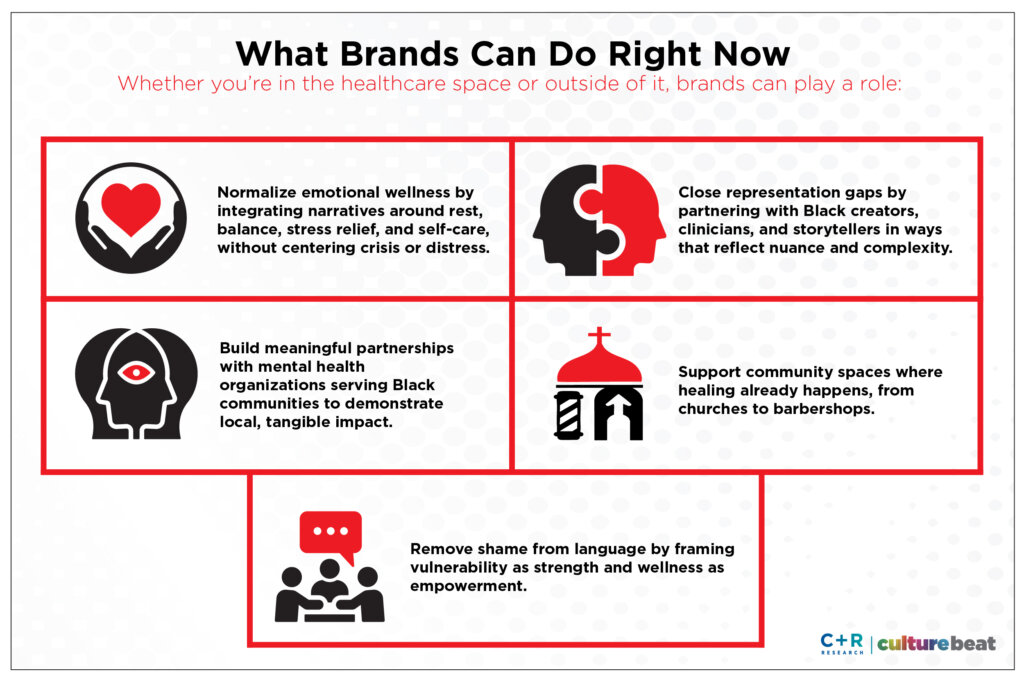 What Brands Can Do Right Now

Whether you're in the healthcare space or outside of it, brands can play a role:

Normalize emotional wellness by integrating narratives around rest, balance, stress relief, and self-care, without centering crisis or distress.

Close representation gaps by partnering with Black creators, clinicians, and storytellers in ways that reflect nuance and complexity.

Build meaningful partnerships with mental health organizations serving Black communities to demonstrate local, tangible impact.

Support community spaces where healing already happens, from churches to barbershops.

Remove shame from language by framing vulnerability as strength and wellness as empowerment.

C+R RESEARCH | culturebeat